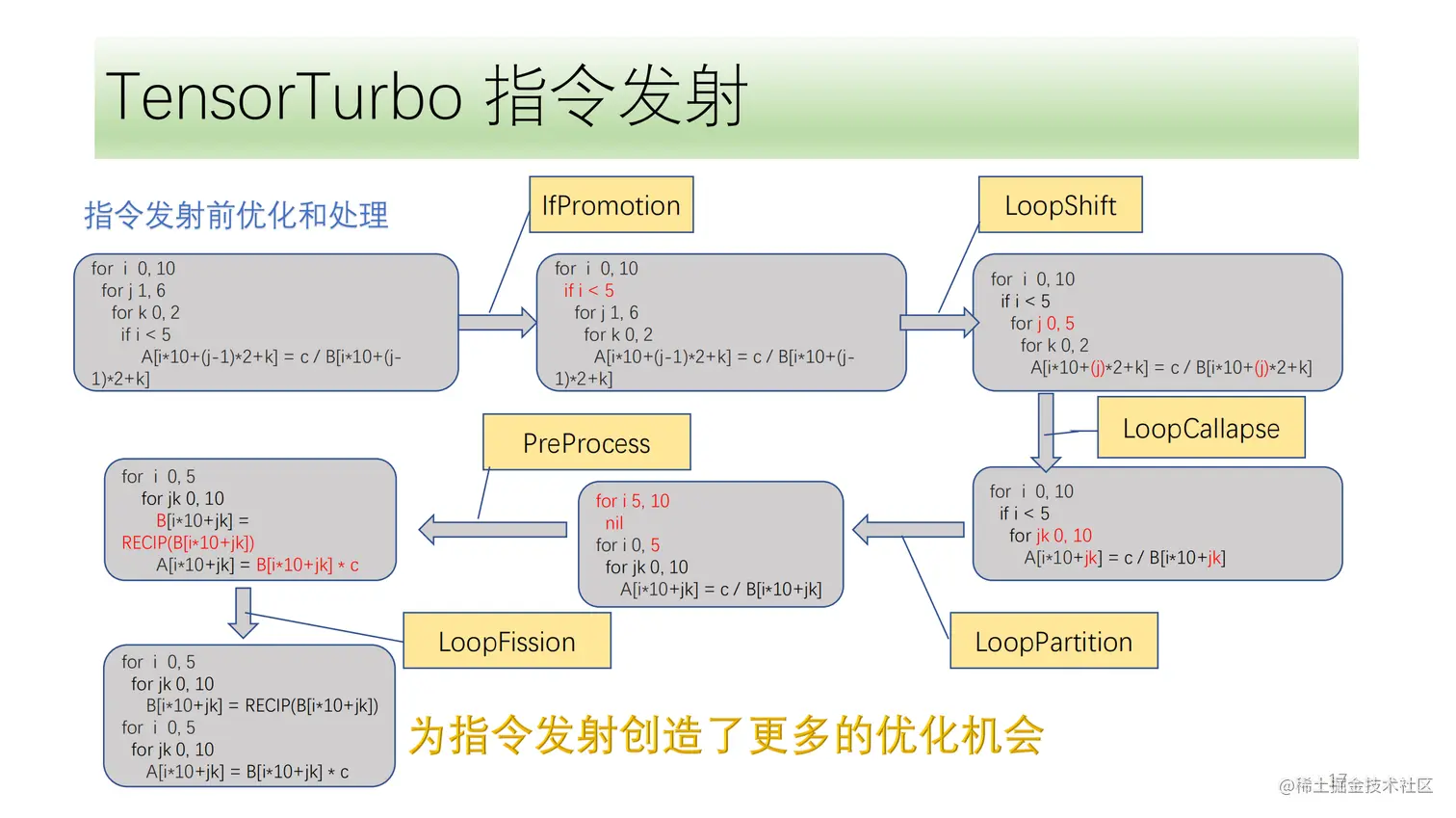 TensorTurbo 指令发射

指令发射前优化和处理

for i 0, 10
for j 1, 6
for k 0, 2
if i < 5
A[i*10+(j-1)*2+k] = c / B[i*10+(j-1)*2+k]

IfPromotion

for i 0, 10
if i < 5
for j 1, 6
for k 0, 2
A[i*10+(j-1)*2+k] = c / B[i*10+(j-1)*2+k]

LoopShift

for i 0, 10
if i < 5
for j 0, 5
for k 0, 2
A[i*10+(j)*2+k] = c / B[i*10+(j)*2+k]

LoopCallapse

for i 0, 10
if i < 5
for jk 0, 10
A[i*10+jk] = c / B[i*10+jk]

LoopPartition

for i 5, 10
nil
for i 0, 5
for jk 0, 10
A[i*10+jk] = c / B[i*10+jk]

PreProcess

for i 0, 5
for jk 0, 10
B[i*10+jk] = RECIP(B[i*10+jk])
A[i*10+jk] = B[i*10+jk] * c

LoopFission

for i 0, 5
for jk 0, 10
B[i*10+jk] = RECIP(B[i*10+jk])
for i 0, 5
for jk 0, 10
A[i*10+jk] = B[i*10+jk] * c

为指令发射创造了更多的优化机会

17

@稀土掘金技术社区